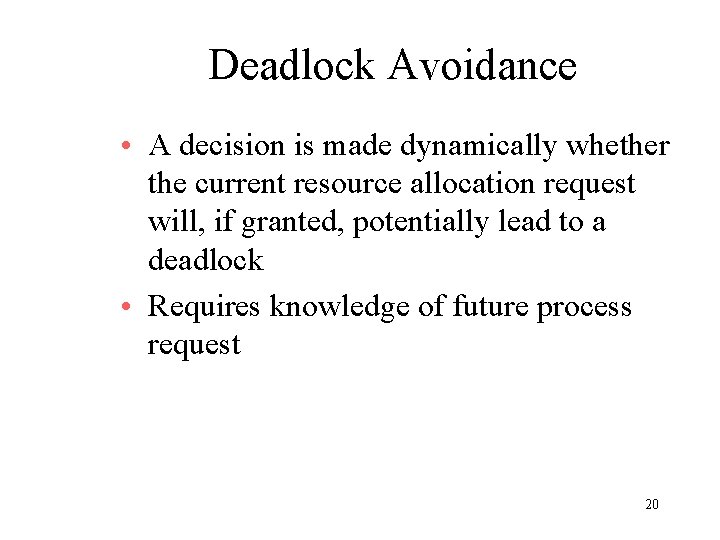 Deadlock Avoidance

• A decision is made dynamically whether the current resource allocation request will, if granted, potentially lead to a deadlock

• Requires knowledge of future process request

20